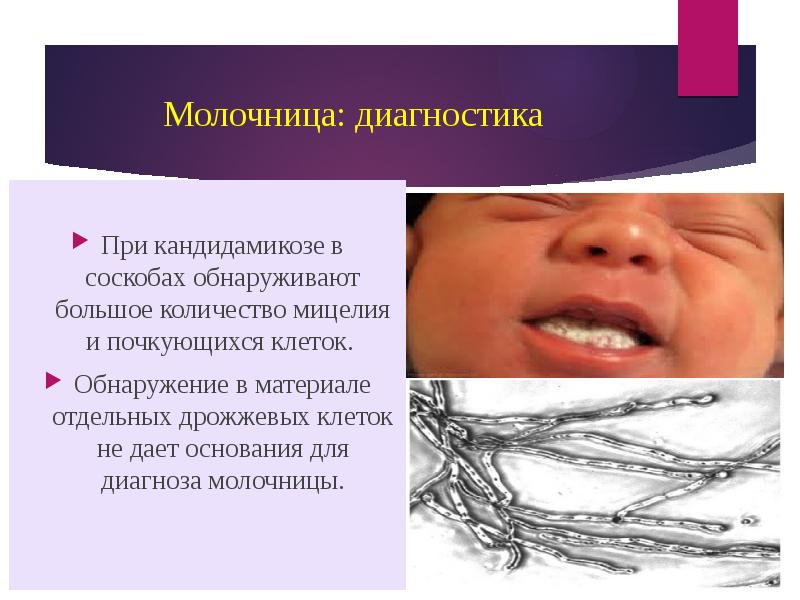 Молочница: диагностика

При кандидамикозе в соскобах обнаруживают большое количество мицелия и почкующихся клеток.

Обнаружение в материале отдельных дрожжевых клеток не дает основания для диагноза молочницы.